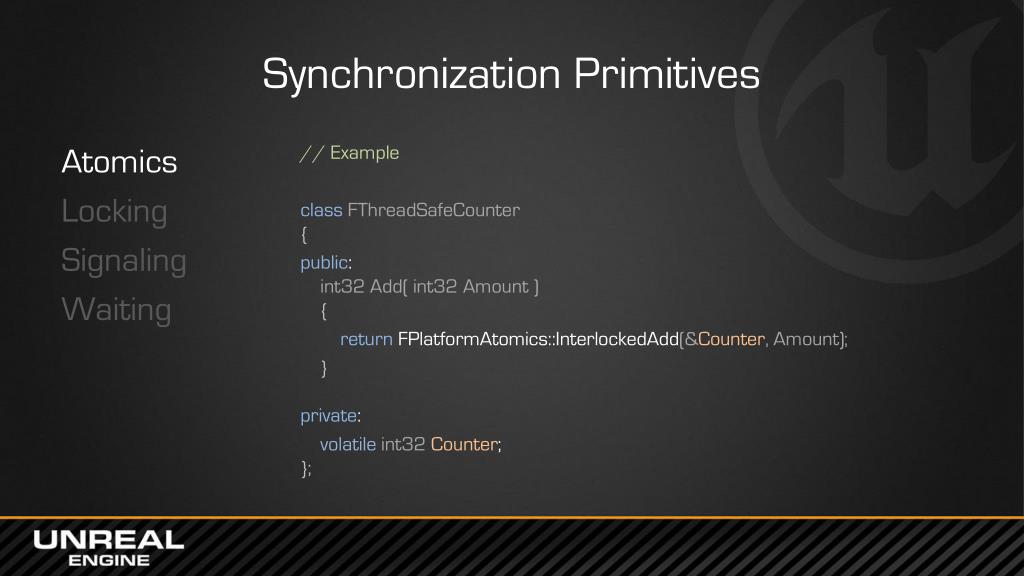 Synchronization Primitives

Atomics
Locking
Signaling
Waiting

// Example

class FThreadSafeCounter
{
public:
int32 Add( int32 Amount )
{
return FPlatformAtomics::InterlockedAdd(&Counter, Amount);
}

private:
volatile int32 Counter;
};

UNREAL
ENGINE